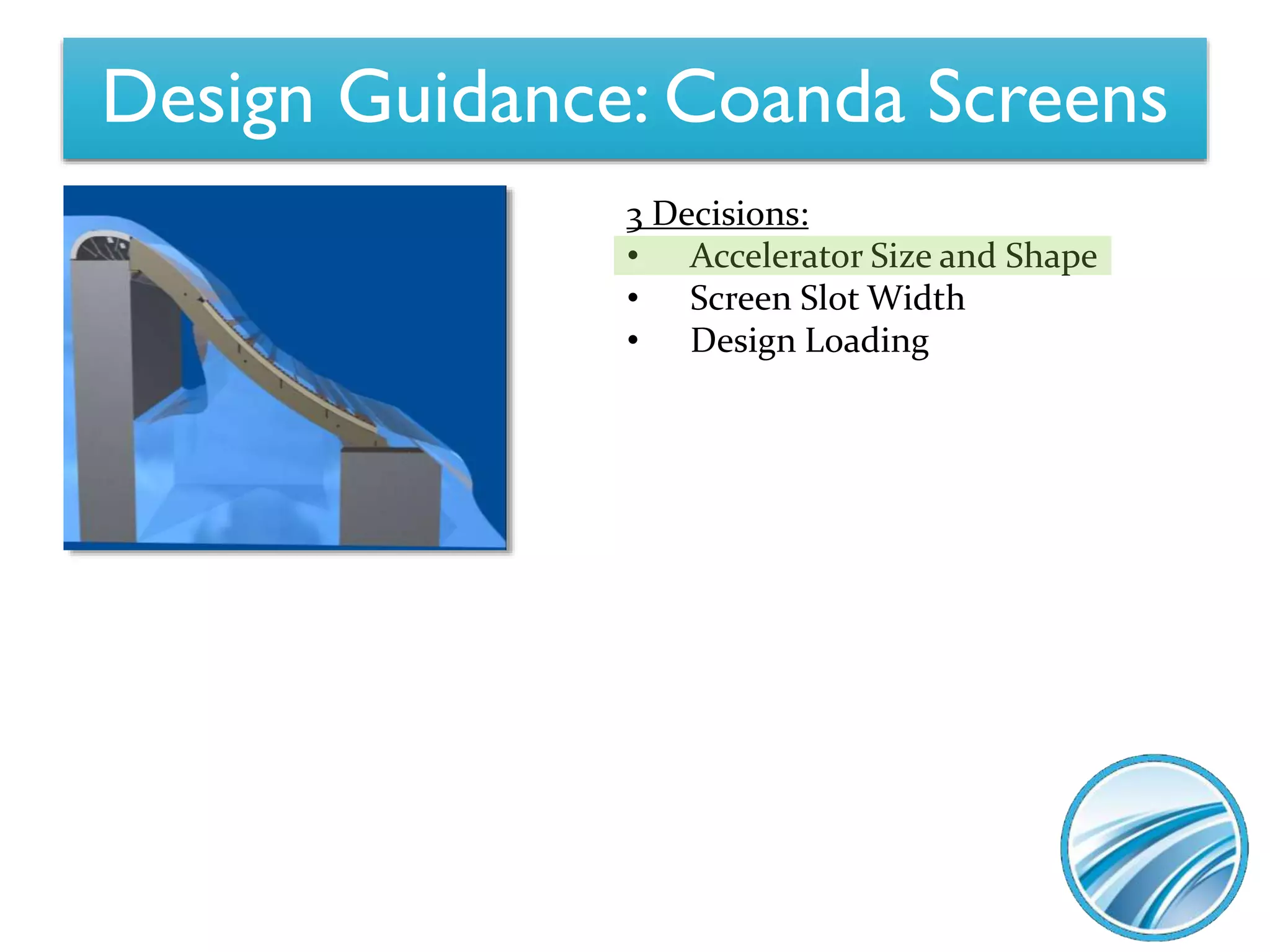 Design Guidance: Coanda Screens

3 Decisions:
• Accelerator Size and Shape
• Screen Slot Width
• Design Loading